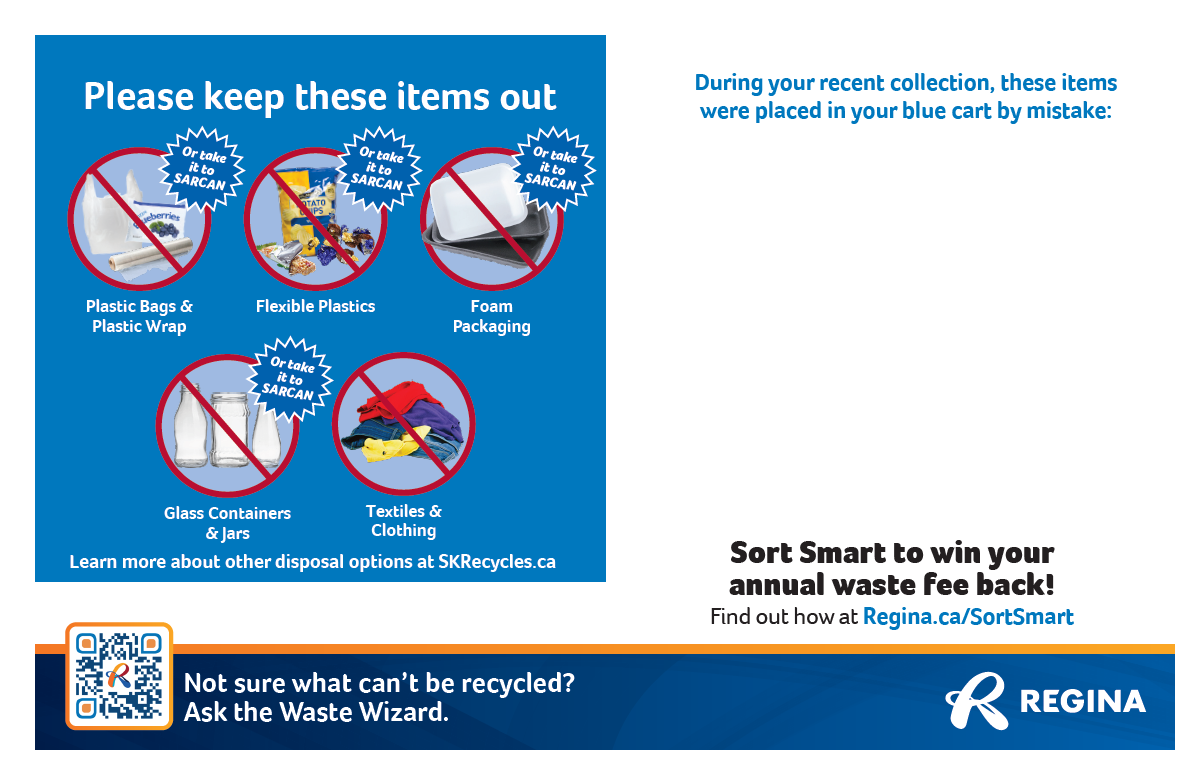 Please keep these items out

Or take it to SARCAN

blueberries

Plastic Bags & Plastic Wrap

Or take it to SARCAN

POTATO CHIPS

Flexible Plastics

Or take it to SARCAN

Foam Packaging

Or take it to SARCAN

Glass Containers & Jars

Textiles & Clothing

Learn more about other disposal options at SKRecycles.ca

During your recent collection, these items were placed in your blue cart by mistake:

Sort Smart to win your annual waste fee back!

Find out how at Regina.ca/SortSmart

Not sure what can't be recycled? Ask the Waste Wizard.

REGINA